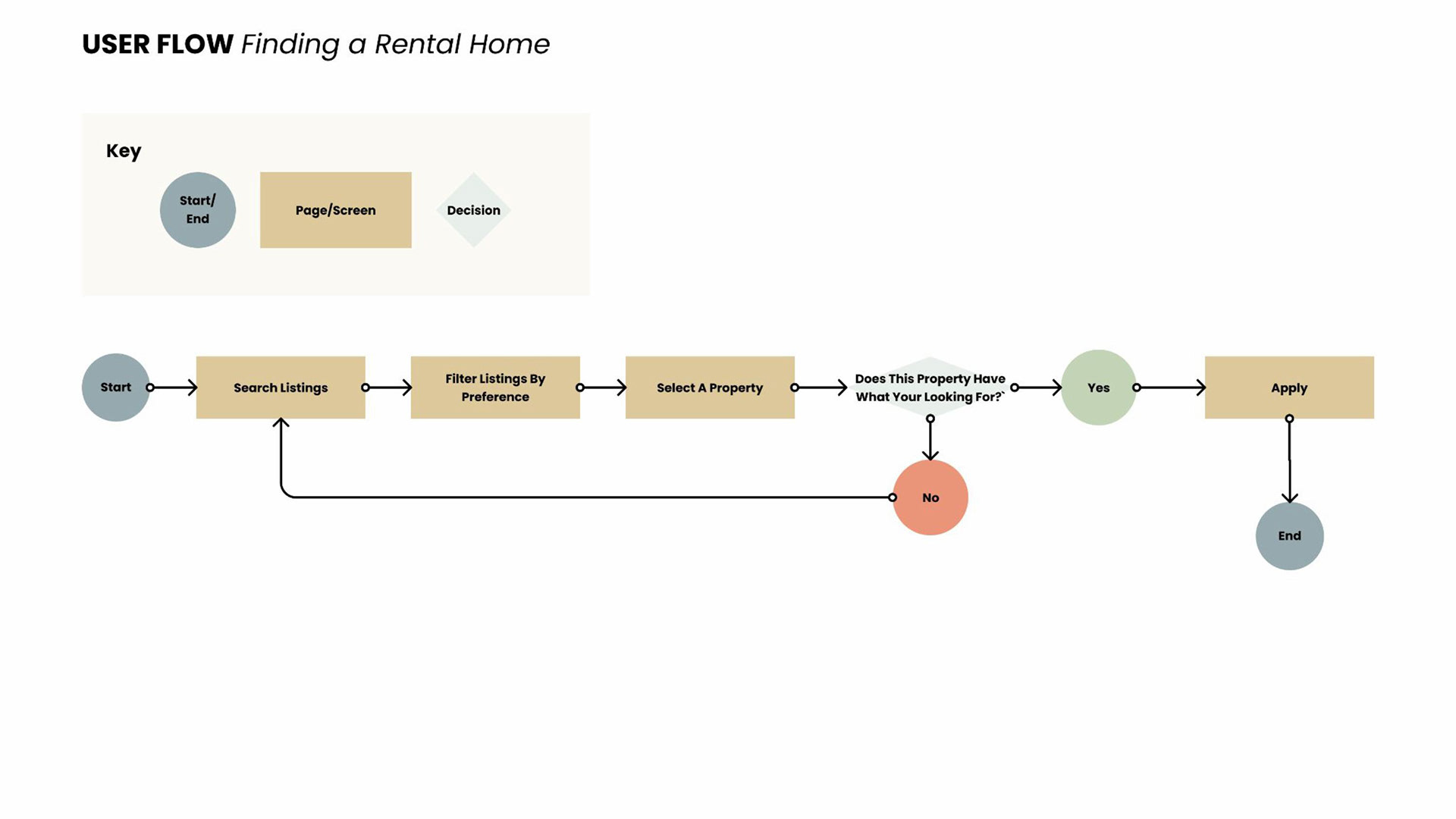 USER FLOW Finding a Rental Home

Key

Start/ End

Page/Screen

Decision

Start

Search Listings

Filter Listings By Preference

Select A Property

Does This Property Have What Your Looking For?`

Yes

Apply

No

End